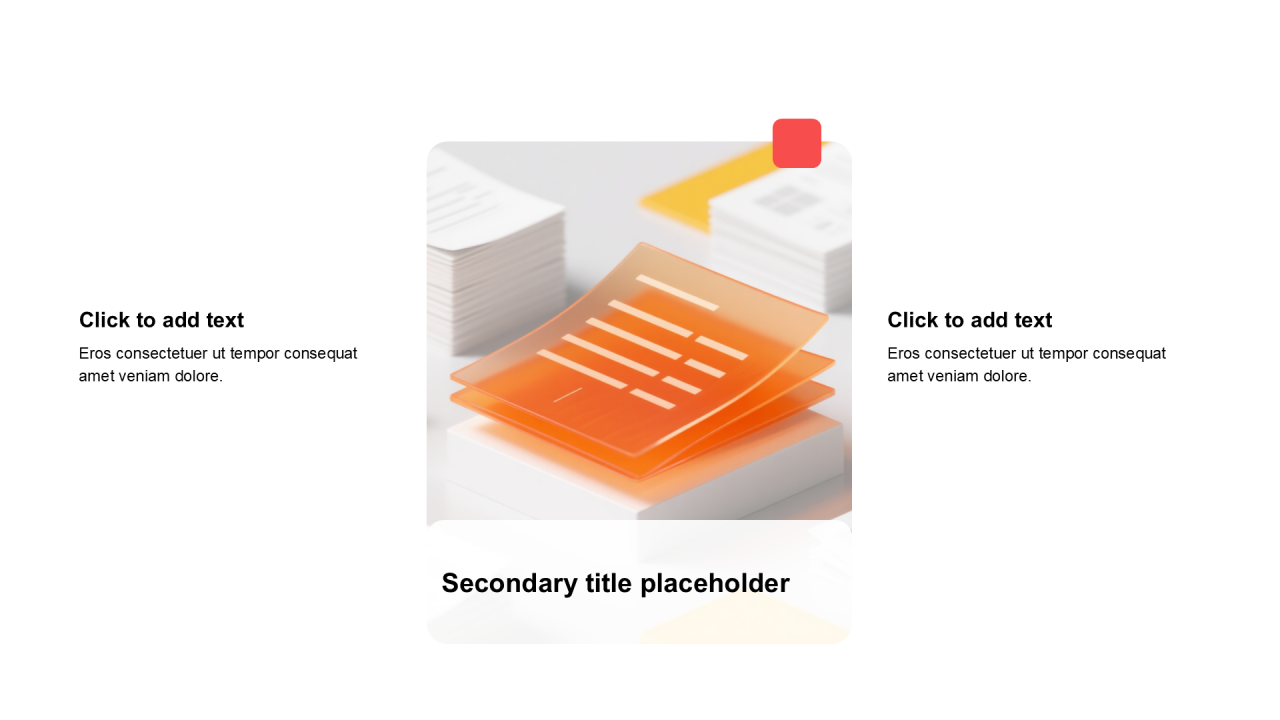 Click to add text

Eros consectetuer ut tempor consequat amet veniam dolore.

Secondary title placeholder

Click to add text

Eros consectetuer ut tempor consequat amet veniam dolore.